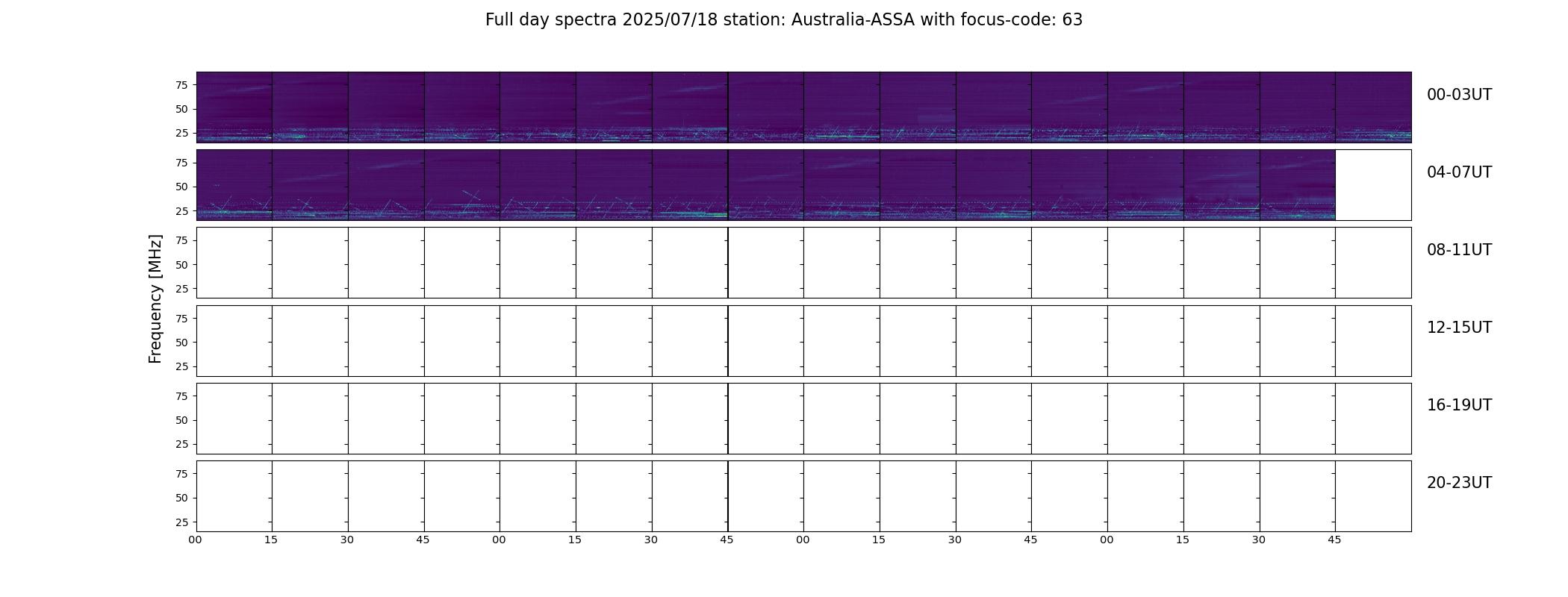 Full day spectra 2025/07/18 station: Australia-ASSA with focus-code: 63

Frequency [MHz]

75
50
25
00-03UT

75
50
25
04-07UT

75
50
25
08-11UT

75
50
25
12-15UT

75
50
25
16-19UT

75
50
25
20-23UT

00 15 30 45 00 15 30 45 00 15 30 45 00 15 30 45